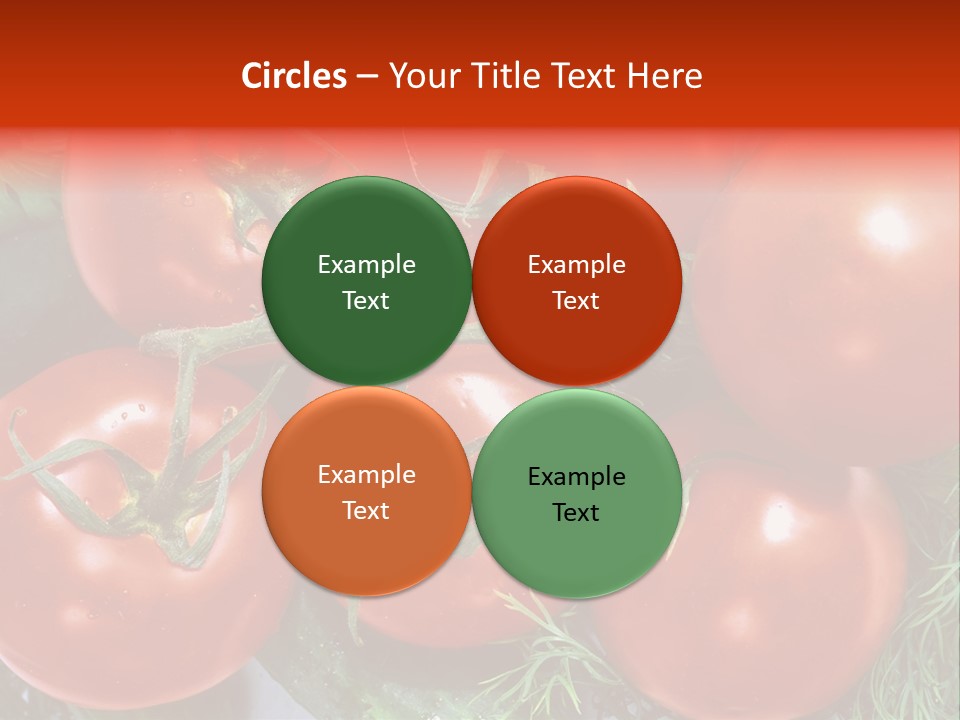 Circles – Your Title Text Here

Example Text

Example Text

Example Text

Example Text